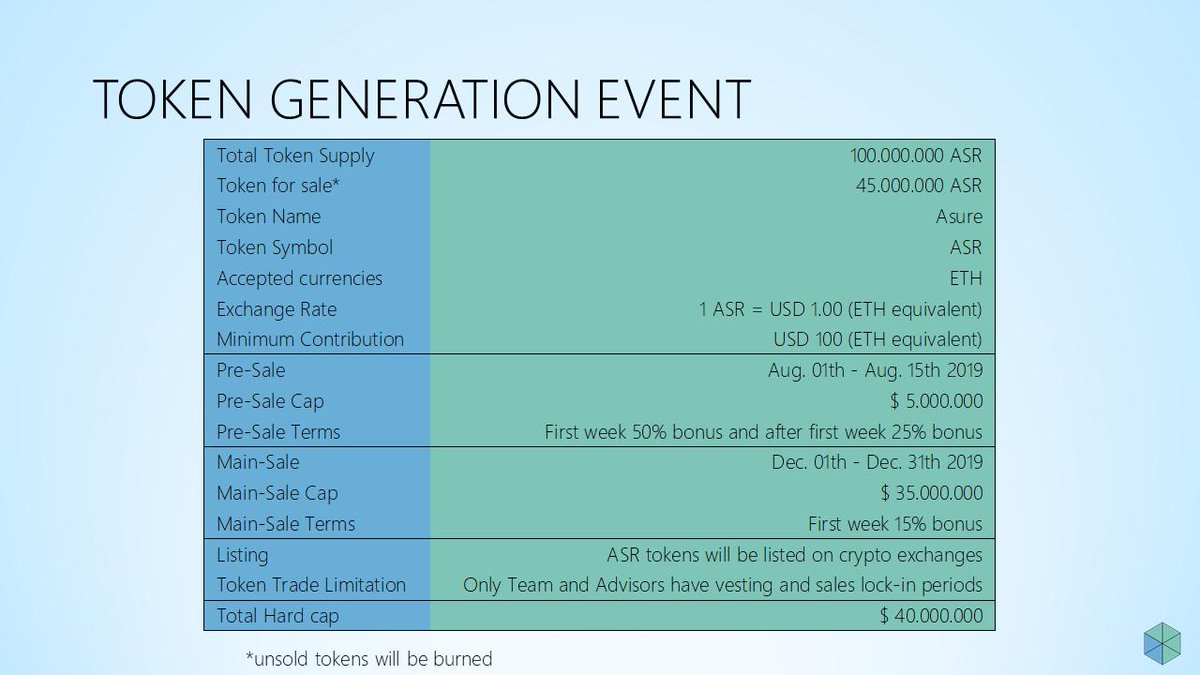 TOKEN GENERATION EVENT

| | |
|---|---|
| Total Token Supply | 100.000.000 ASR |
| Token for sale* | 45.000.000 ASR |
| Token Name | Asure |
| Token Symbol | ASR |
| Accepted currencies | ETH |
| Exchange Rate | 1 ASR = USD 1.00 (ETH equivalent) |
| Minimum Contribution | USD 100 (ETH equivalent) |
| Pre-Sale | Aug. 01th - Aug. 15th 2019 |
| Pre-Sale Cap | $ 5.000.000 |
| Pre-Sale Terms | First week 50% bonus and after first week 25% bonus |
| Main-Sale | Dec. 01th - Dec. 31th 2019 |
| Main-Sale Cap | $ 35.000.000 |
| Main-Sale Terms | First week 15% bonus |
| Listing | ASR tokens will be listed on crypto exchanges |
| Token Trade Limitation | Only Team and Advisors have vesting and sales lock-in periods |
| Total Hard cap | $ 40.000.000 |

*unsold tokens will be burned